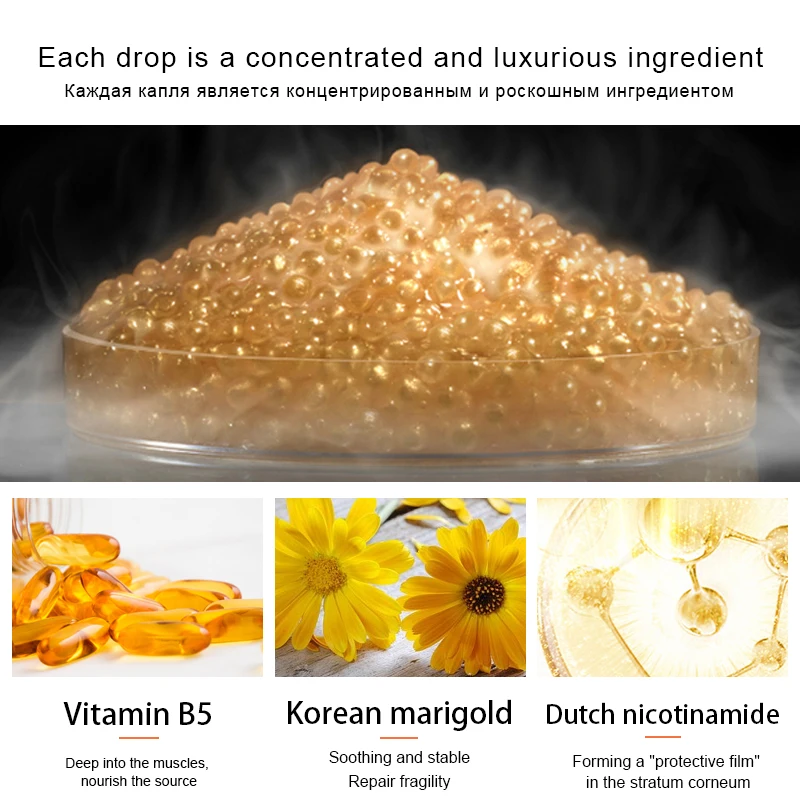 Each drop is a concentrated and luxurious ingredient
Каждая капля является концентрированным и роскошным ингредиентом

Vitamin B5
Deep into the muscles, nourish the source

Korean marigold
Soothing and stable
Repair fragility

Dutch nicotinamide
Forming a "protective film" in the stratum corneum